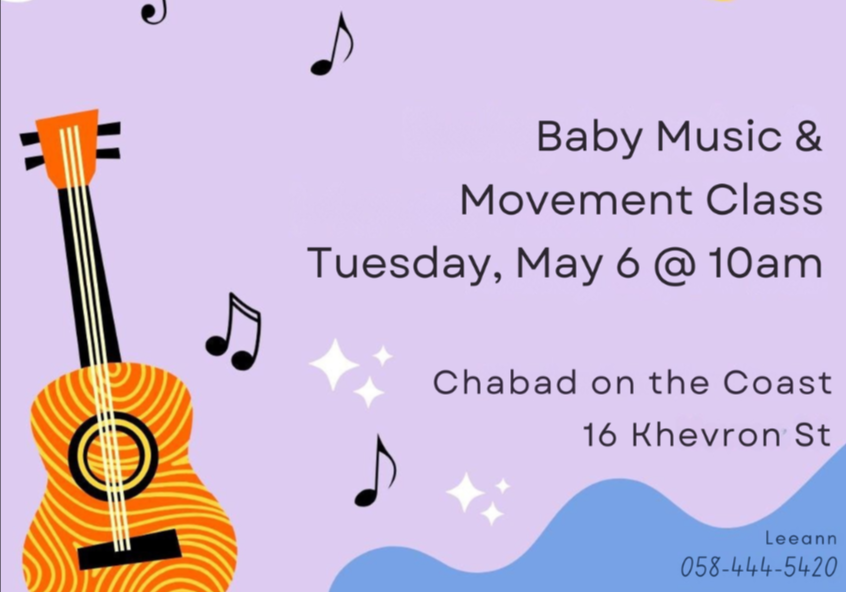 Baby Music &
Movement Class
Tuesday, May 6 @ 10am

Chabad on the Coast
16 Khevron St

Leeann
058-444-5420